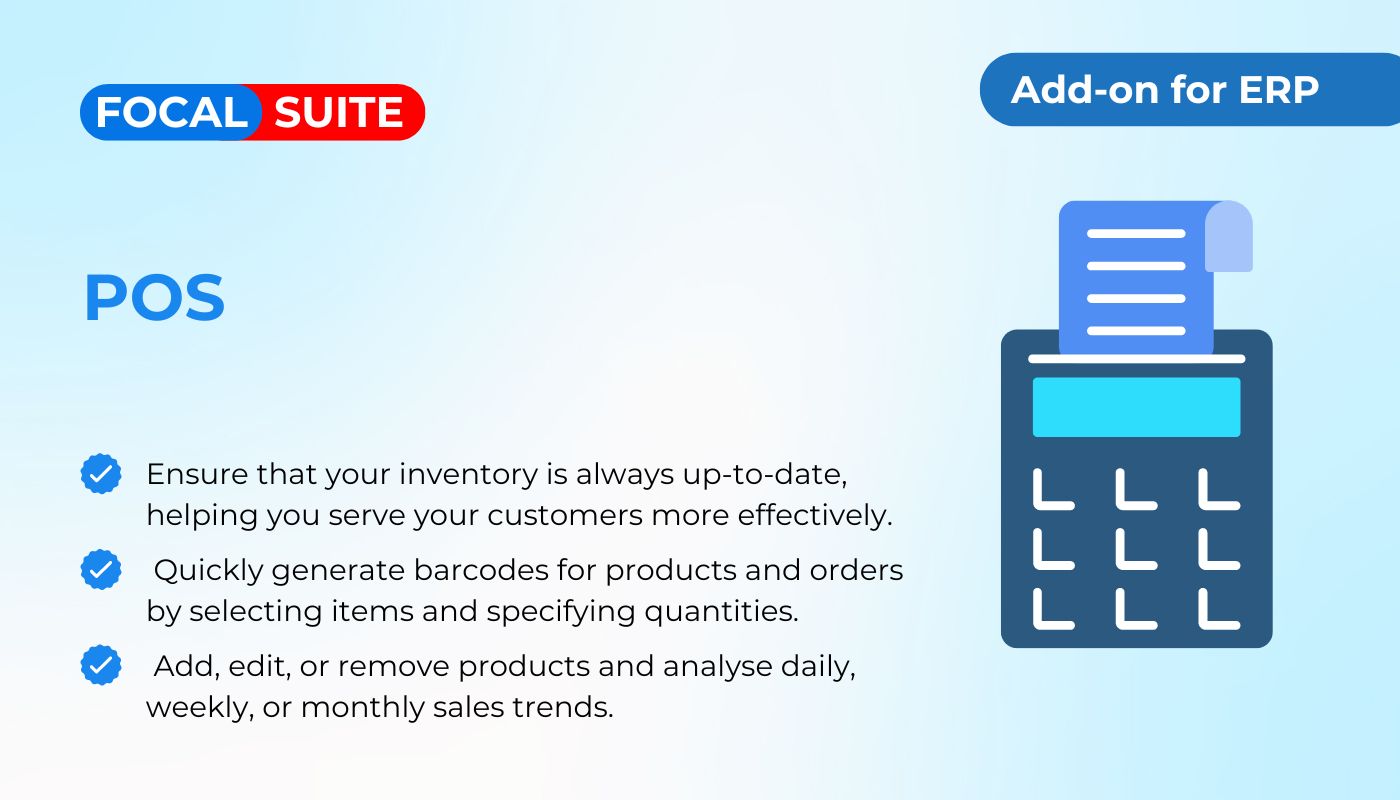 FOCAL SUITE

Add-on for ERP

POS

Ensure that your inventory is always up-to-date, helping you serve your customers more effectively.

Quickly generate barcodes for products and orders by selecting items and specifying quantities.

Add, edit, or remove products and analyse daily, weekly, or monthly sales trends.